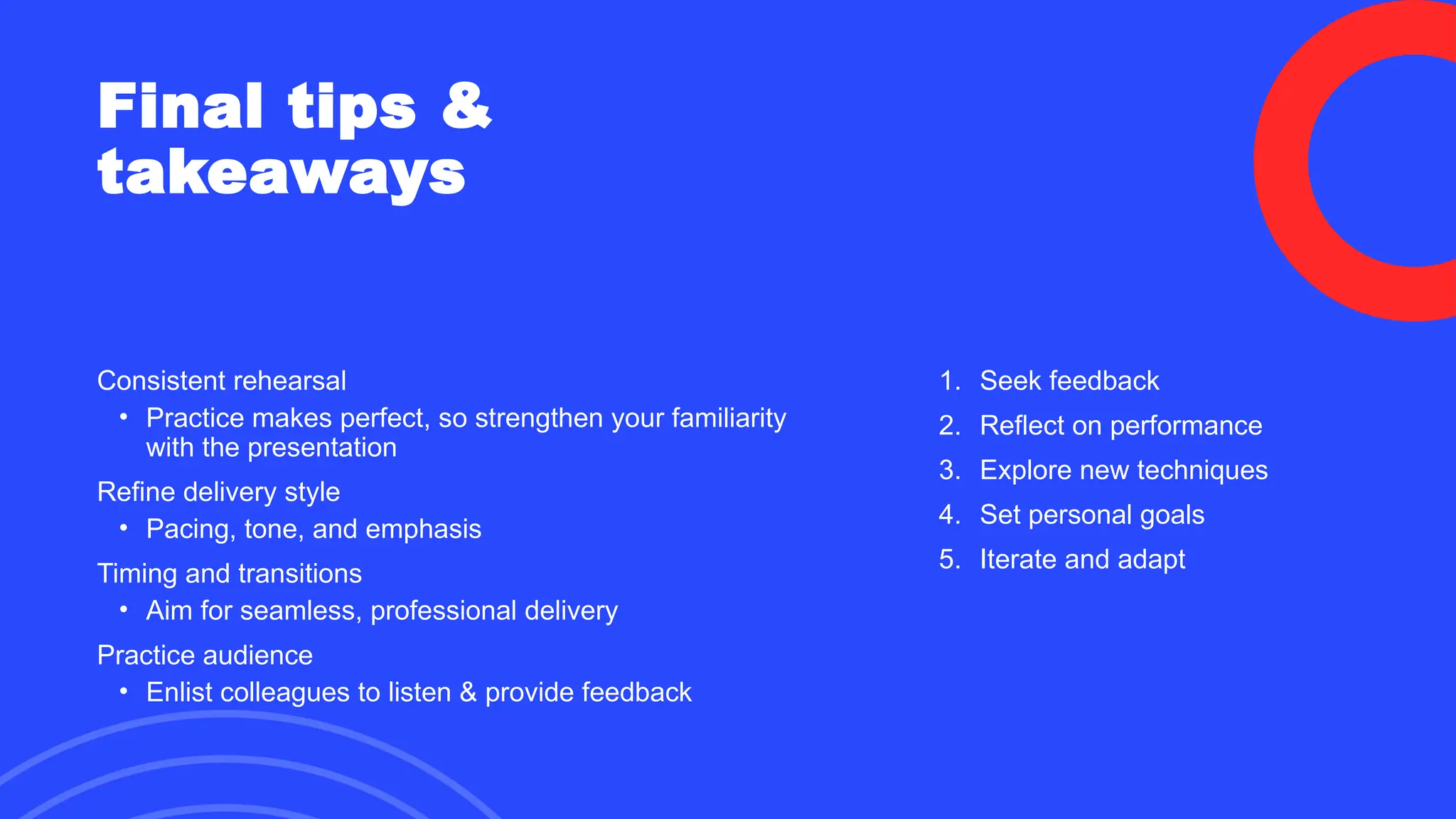 Final tips & takeaways

Consistent rehearsal
• Practice makes perfect, so strengthen your familiarity with the presentation

Refine delivery style
• Pacing, tone, and emphasis

Timing and transitions
• Aim for seamless, professional delivery

Practice audience
• Enlist colleagues to listen & provide feedback

1. Seek feedback
2. Reflect on performance
3. Explore new techniques
4. Set personal goals
5. Iterate and adapt